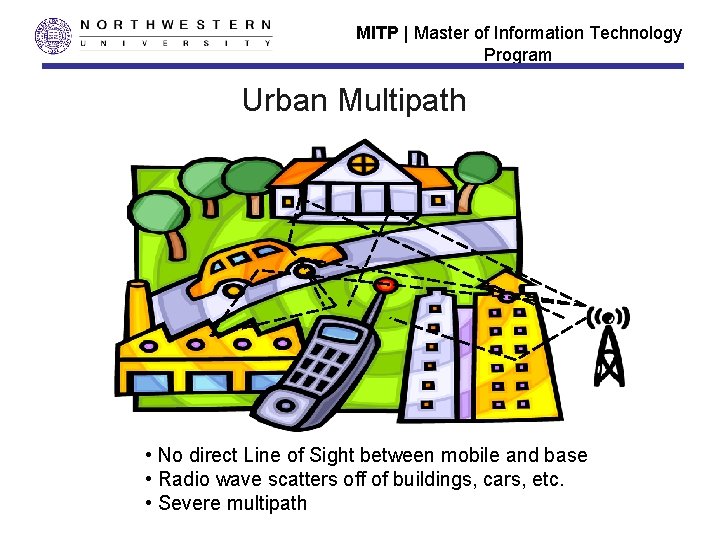 NORTHWESTERN
UNIVERSITY

MITP | Master of Information Technology Program

Urban Multipath

• No direct Line of Sight between mobile and base
• Radio wave scatters off of buildings, cars, etc.
• Severe multipath